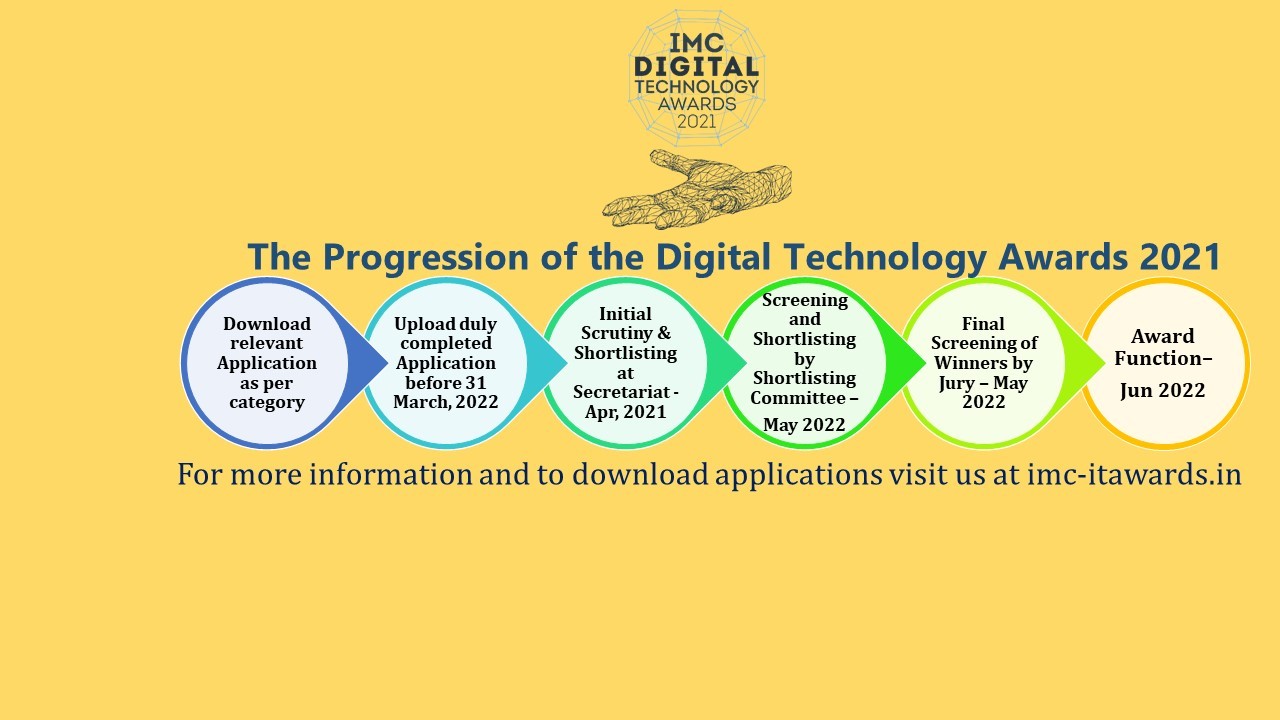 IMC
DIGITAL
TECHNOLOGY
AWARDS
2021

The Progression of the Digital Technology Awards 2021

Download relevant Application as per category

Upload duly completed Application before 31 March, 2022

Initial Scrutiny & Shortlisting at Secretariat - Apr, 2021

Screening and Shortlisting by Shortlisting Committee – May 2022

Final Screening of Winners by Jury – May 2022

Award Function– Jun 2022

For more information and to download applications visit us at imc-itawards.in